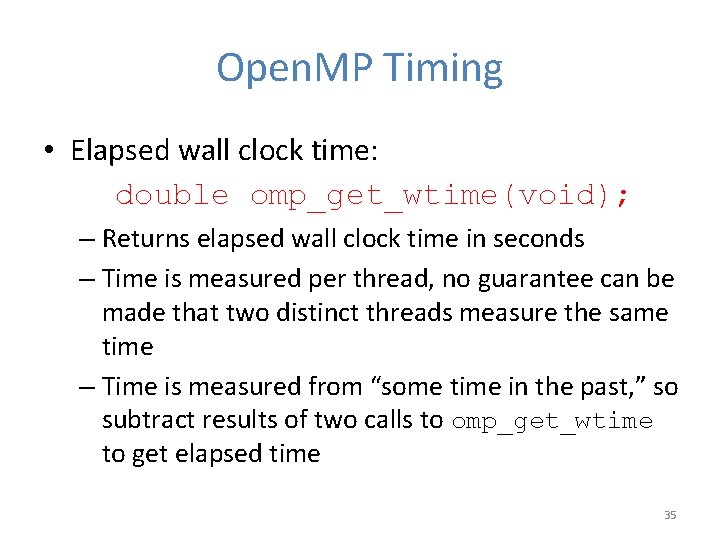 OpenMP Timing

• Elapsed wall clock time:

double omp_get_wtime(void);

– Returns elapsed wall clock time in seconds

– Time is measured per thread, no guarantee can be made that two distinct threads measure the same time

– Time is measured from “some time in the past,” so subtract results of two calls to omp_get_wtime to get elapsed time

35